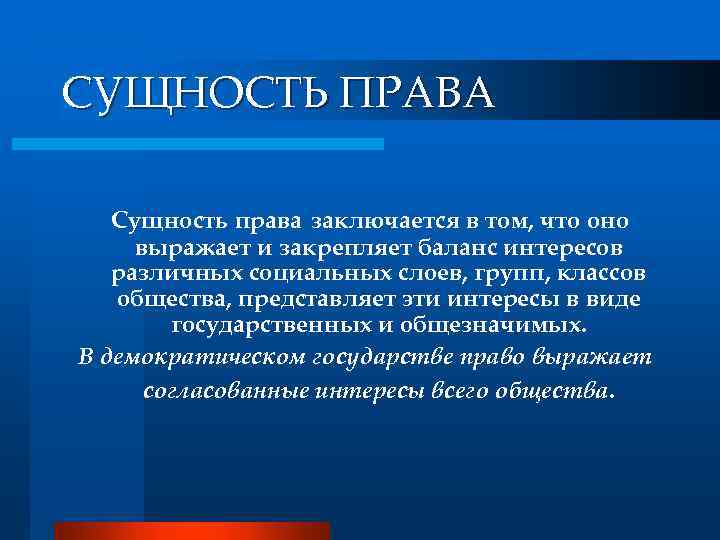 СУЩНОСТЬ ПРАВА

Сущность права заключается в том, что оно выражает и закрепляет баланс интересов различных социальных слоев, групп, классов общества, представляет эти интересы в виде государственных и общезначимых.

В демократическом государстве право выражает согласованные интересы всего общества.